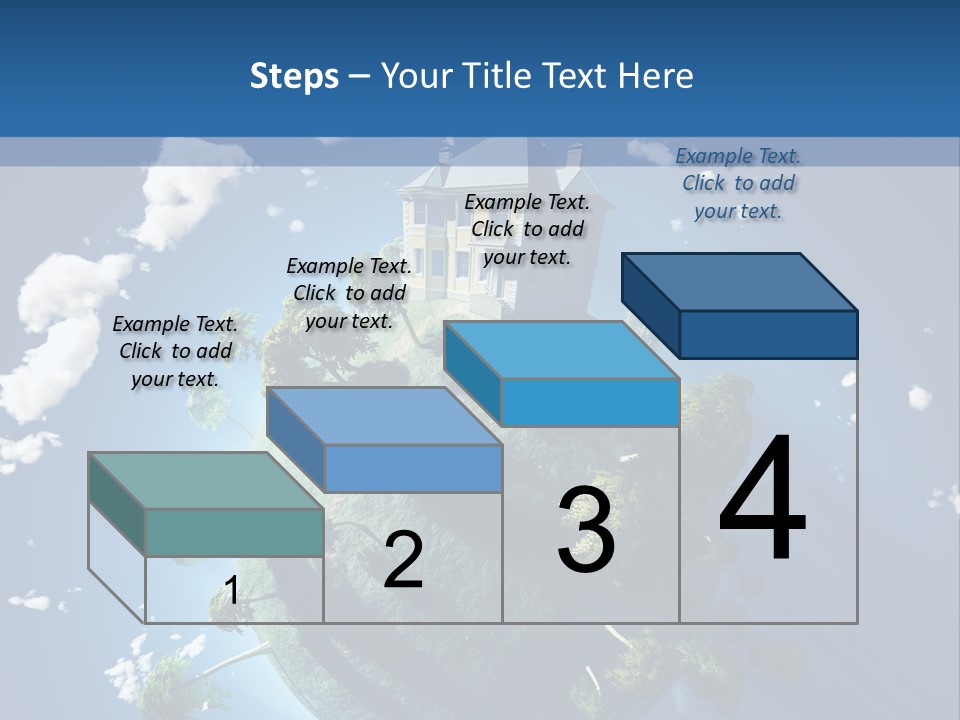 Steps – Your Title Text Here

Example Text. Click to add your text.

Example Text. Click to add your text.

Example Text. Click to add your text.

Example Text. Click to add your text.

1

2

3

4